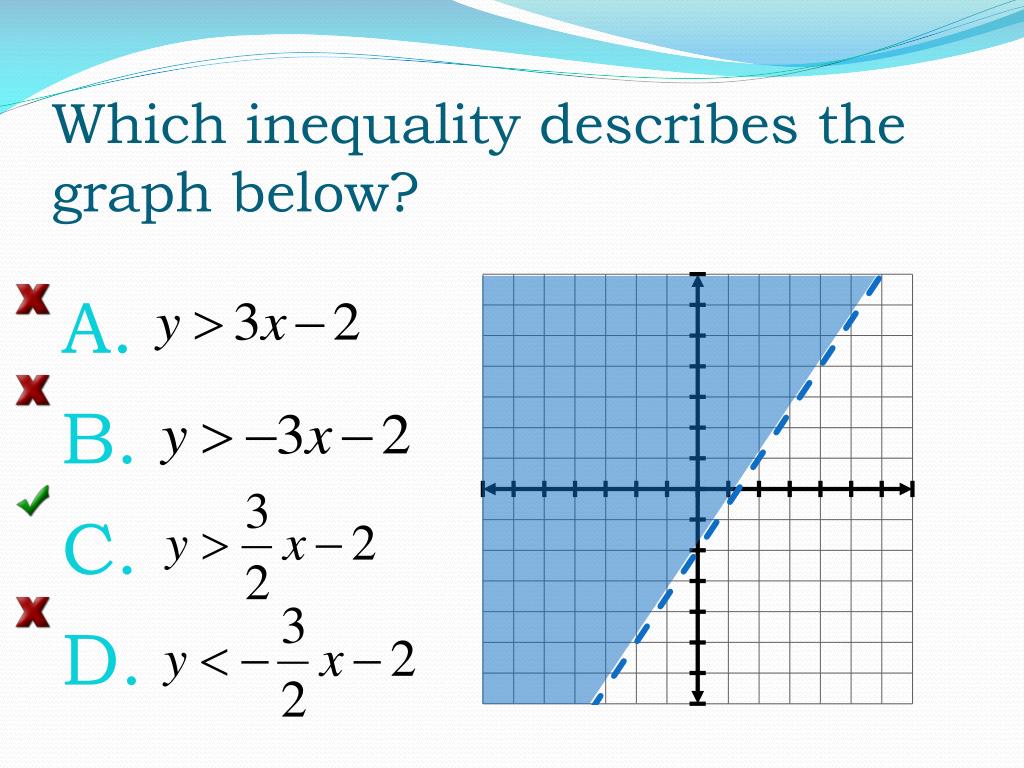 Which inequality describes the graph below?

A. $y > 3x - 2$

B. $y > -3x - 2$

C. $y > \frac{3}{2}x - 2$

D. $y < -\frac{3}{2}x - 2$